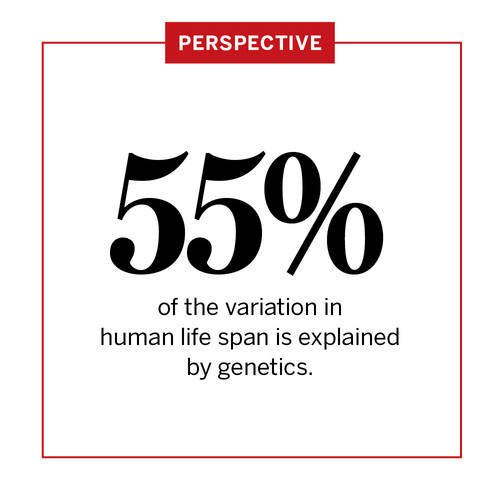 PERSPECTIVE

55%

of the variation in human life span is explained by genetics.